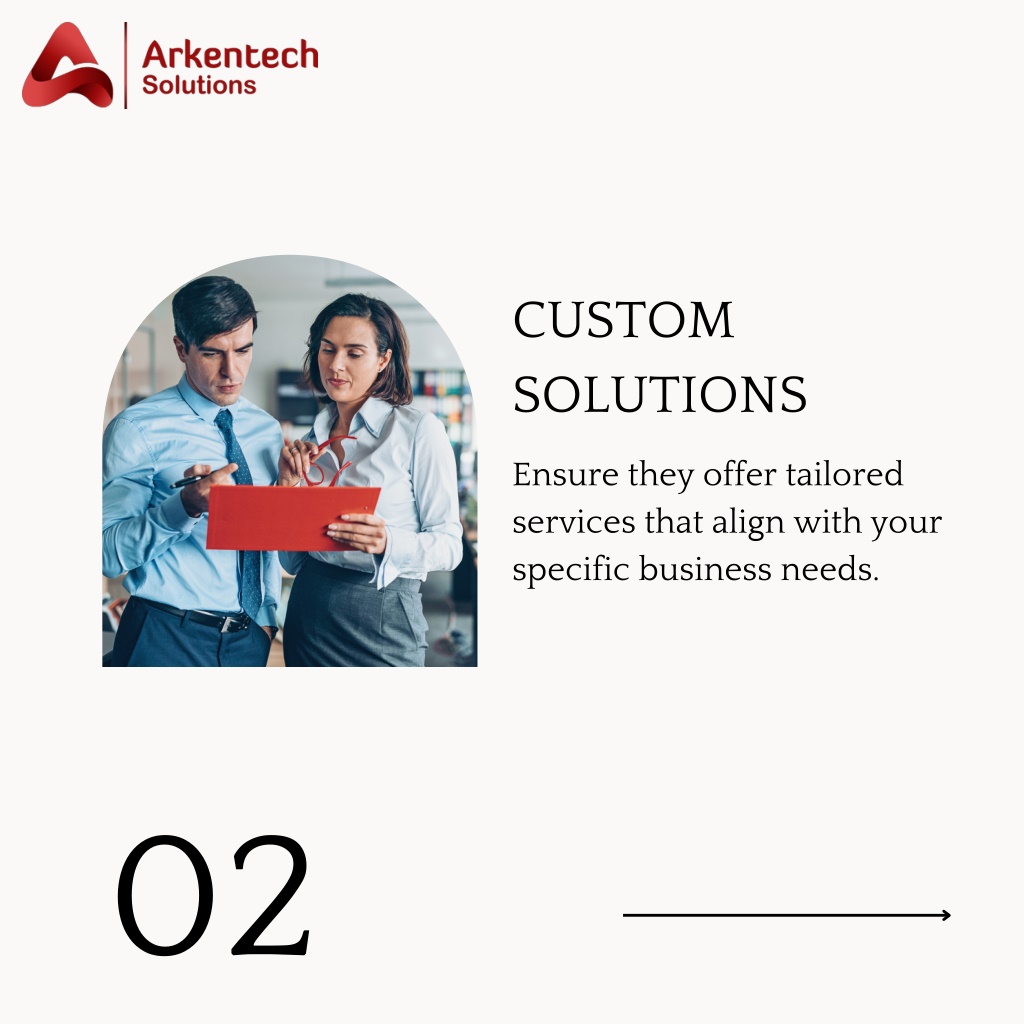 Arkentech Solutions

CUSTOM SOLUTIONS

Ensure they offer tailored services that align with your specific business needs.

02